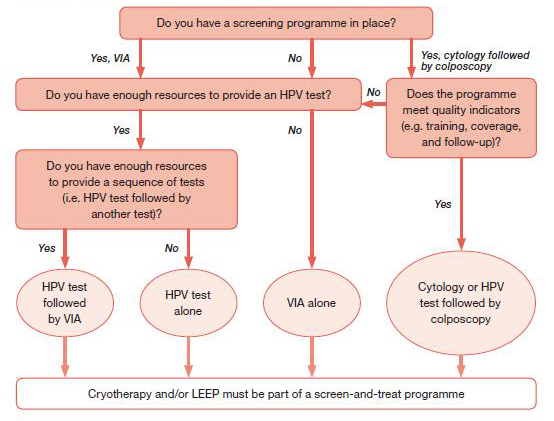 Do you have a screening programme in place?

Yes, VIA

No

Yes, cytology followed by colposcopy

Do you have enough resources to provide an HPV test?

No

Does the programme meet quality indicators (e.g. training, coverage, and follow-up)?

Yes

No

Do you have enough resources to provide a sequence of tests (i.e. HPV test followed by another test)?

Yes

Yes

No

HPV test followed by VIA

HPV test alone

VIA alone

Cytology or HPV test followed by colposcopy

Cryotherapy and/or LEEP must be part of a screen-and-treat programme